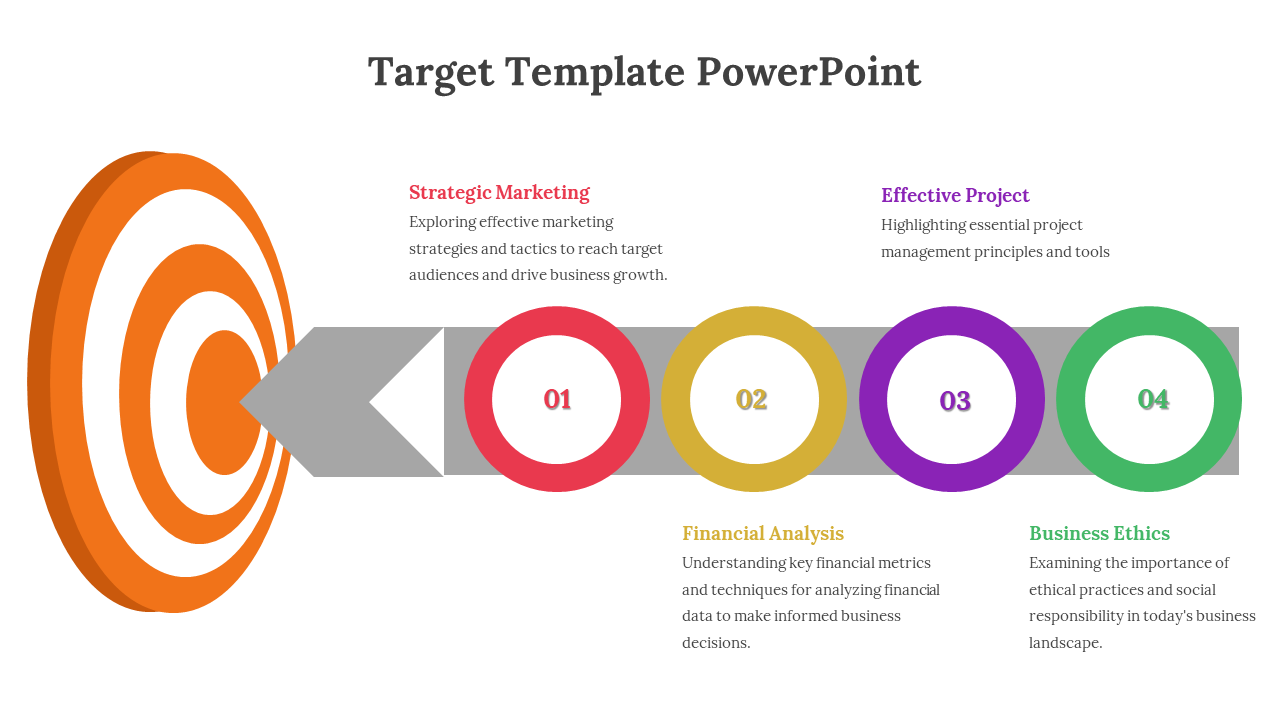 Target Template PowerPoint

Strategic Marketing
Exploring effective marketing strategies and tactics to reach target audiences and drive business growth.

Effective Project
Highlighting essential project management principles and tools

01

02

03

04

Financial Analysis
Understanding key financial metrics and techniques for analyzing financial data to make informed business decisions.

Business Ethics
Examining the importance of ethical practices and social responsibility in today's business landscape.